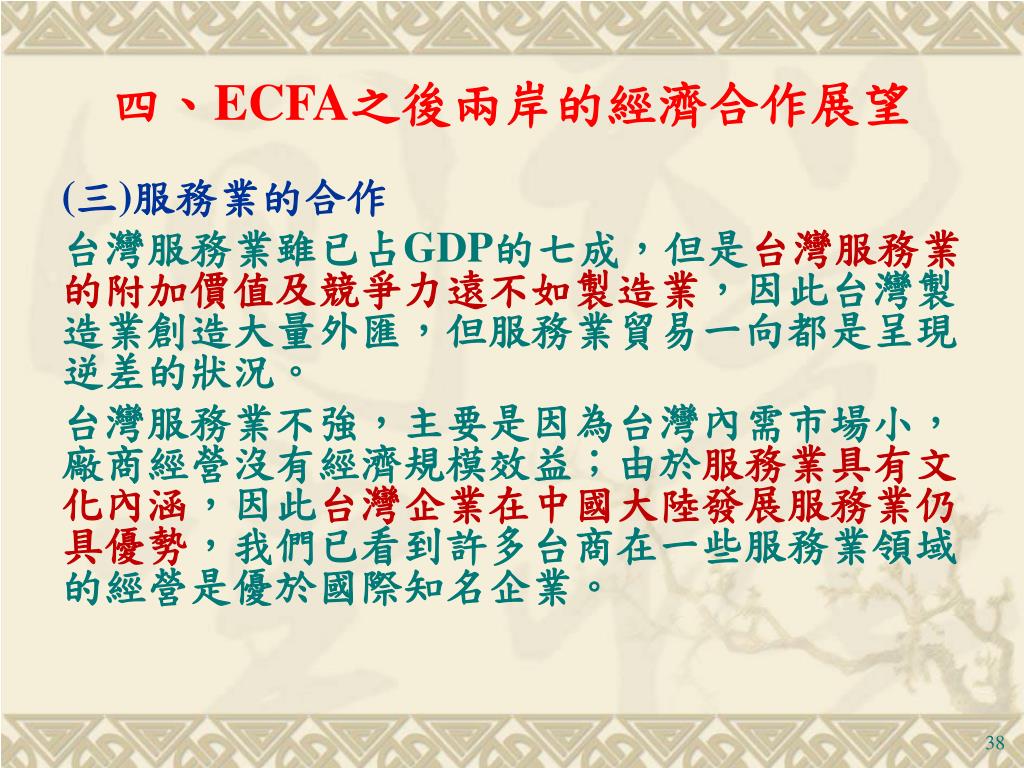 四、ECFA之後兩岸的經濟合作展望

(三)服務業的合作

台灣服務業雖已占GDP的七成，但是台灣服務業的附加價值及競爭力遠不如製造業，因此台灣製造業創造大量外匯，但服務業貿易一向都是呈現逆差的狀況。

台灣服務業不強，主要是因為台灣內需市場小，廠商經營沒有經濟規模效益；由於服務業具有文化內涵，因此台灣企業在中國大陸發展服務業仍具優勢，我們已看到許多台商在一些服務業領域的經營是優於國際知名企業。

38